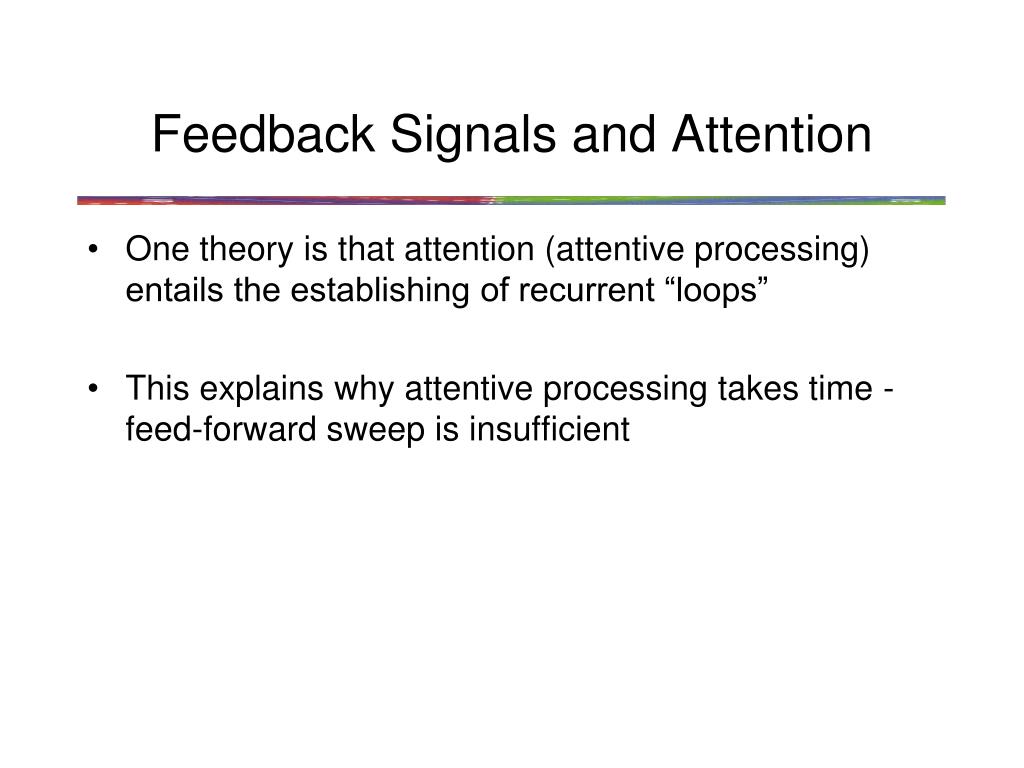 Feedback Signals and Attention

• One theory is that attention (attentive processing) entails the establishing of recurrent “loops”

• This explains why attentive processing takes time - feed-forward sweep is insufficient